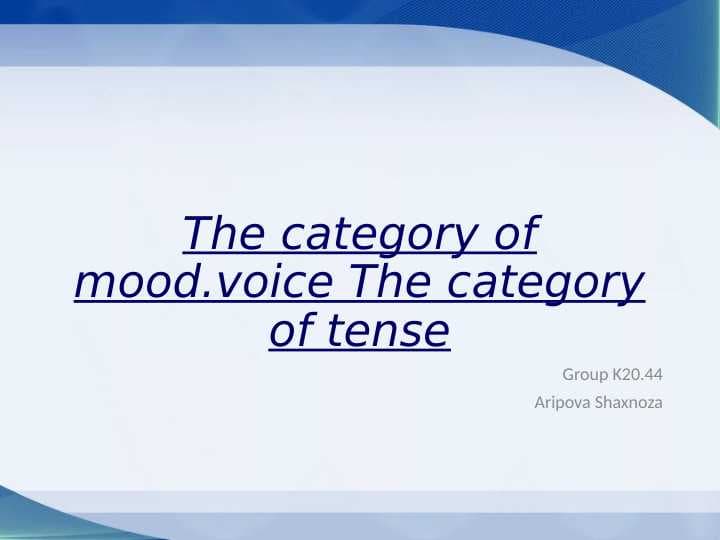 The category of mood.voice The category of tense

Group K20.44

Aripova Shaxnoza